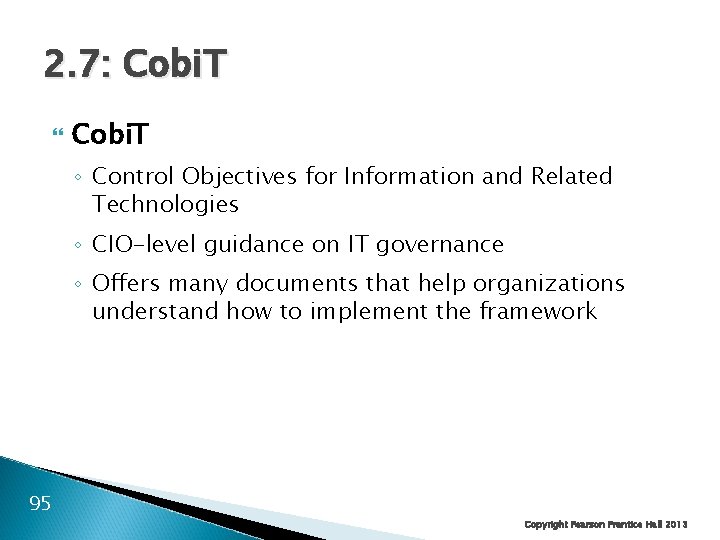 2.7: CobiT

CobiT

◦ Control Objectives for Information and Related Technologies

◦ CIO-level guidance on IT governance

◦ Offers many documents that help organizations understand how to implement the framework

95

Copyright Pearson Prentice Hall 2013